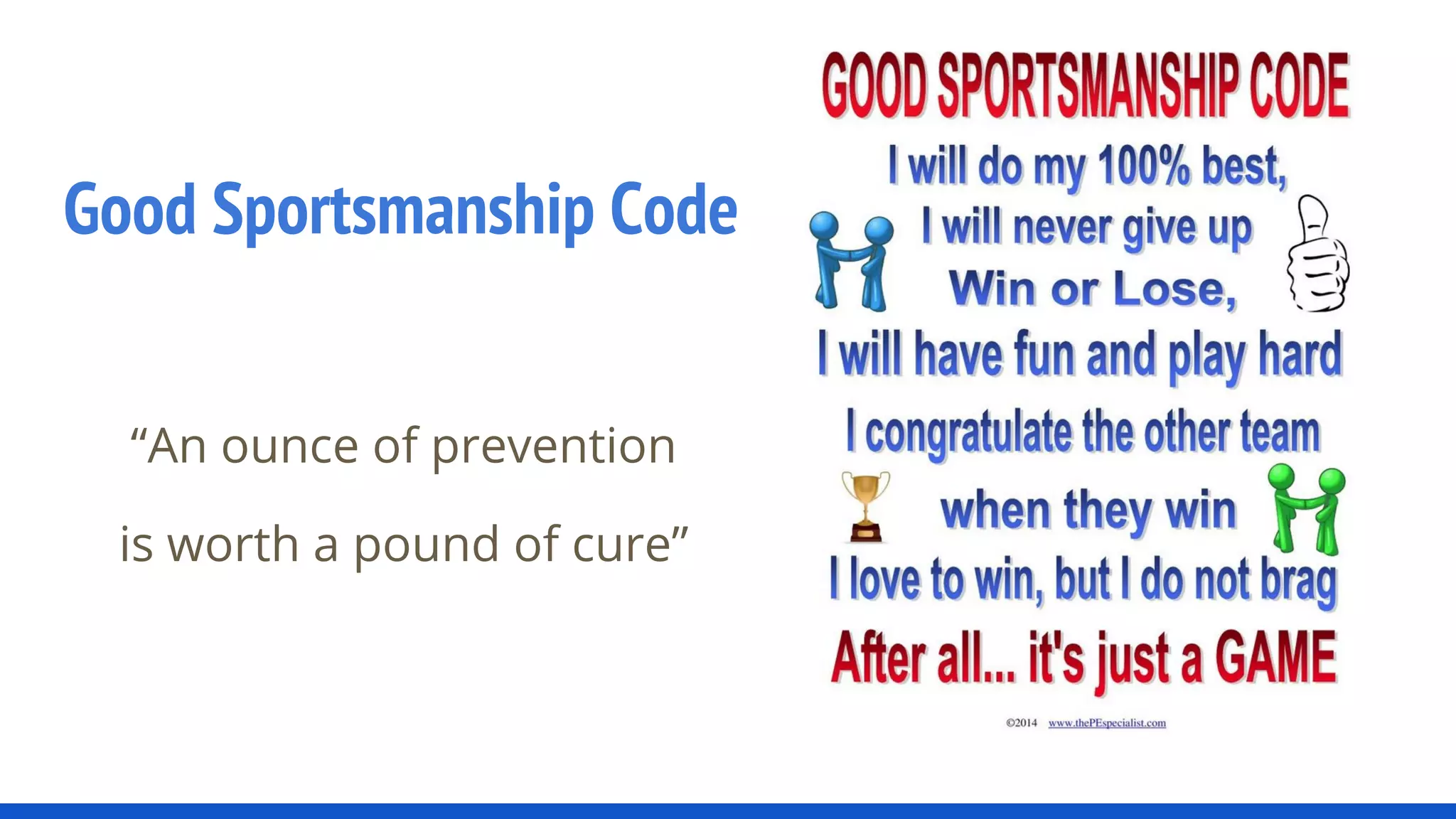 Good Sportsmanship Code

“An ounce of prevention

is worth a pound of cure”

GOOD SPORTSMANSHIP CODE

I will do my 100% best,
I will never give up
Win or Lose,
I will have fun and play hard
I congratulate the other team
when they win
I love to win, but I do not brag
After all... it's just a GAME

©2014 www.thePEspecialist.com